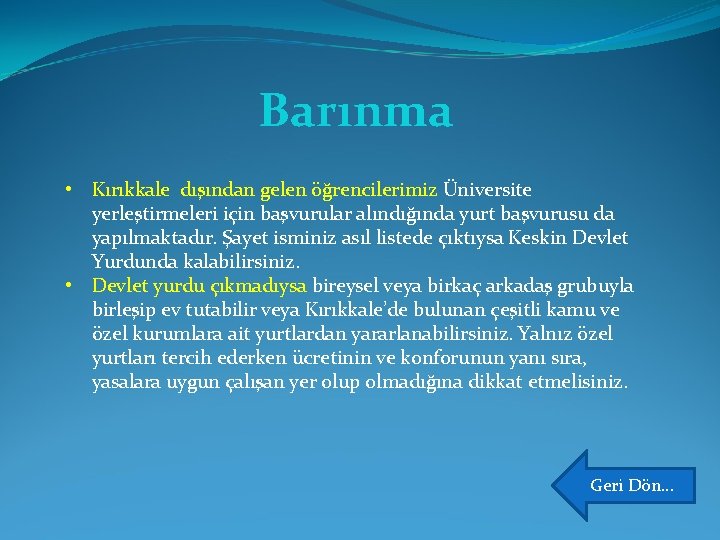 Barınma

• Kırıkkale  dışından gelen öğrencilerimiz Üniversite yerleştirmeleri için başvurular alındığında yurt başvurusu da yapılmaktadır. Şayet isminiz asıl listede çıktıysa Keskin Devlet Yurdunda kalabilirsiniz.
• Devlet yurdu çıkmadıysa bireysel veya birkaç arkadaş grubuyla birleşip ev tutabilir veya Kırıkkale'de bulunan çeşitli kamu ve özel kurumlara ait yurtlardan yararlanabilirsiniz. Yalnız özel yurtları tercih ederken ücretinin ve konforunun yanı sıra, yasalara uygun çalışan yer olup olmadığına dikkat etmelisiniz.

Geri Dön...